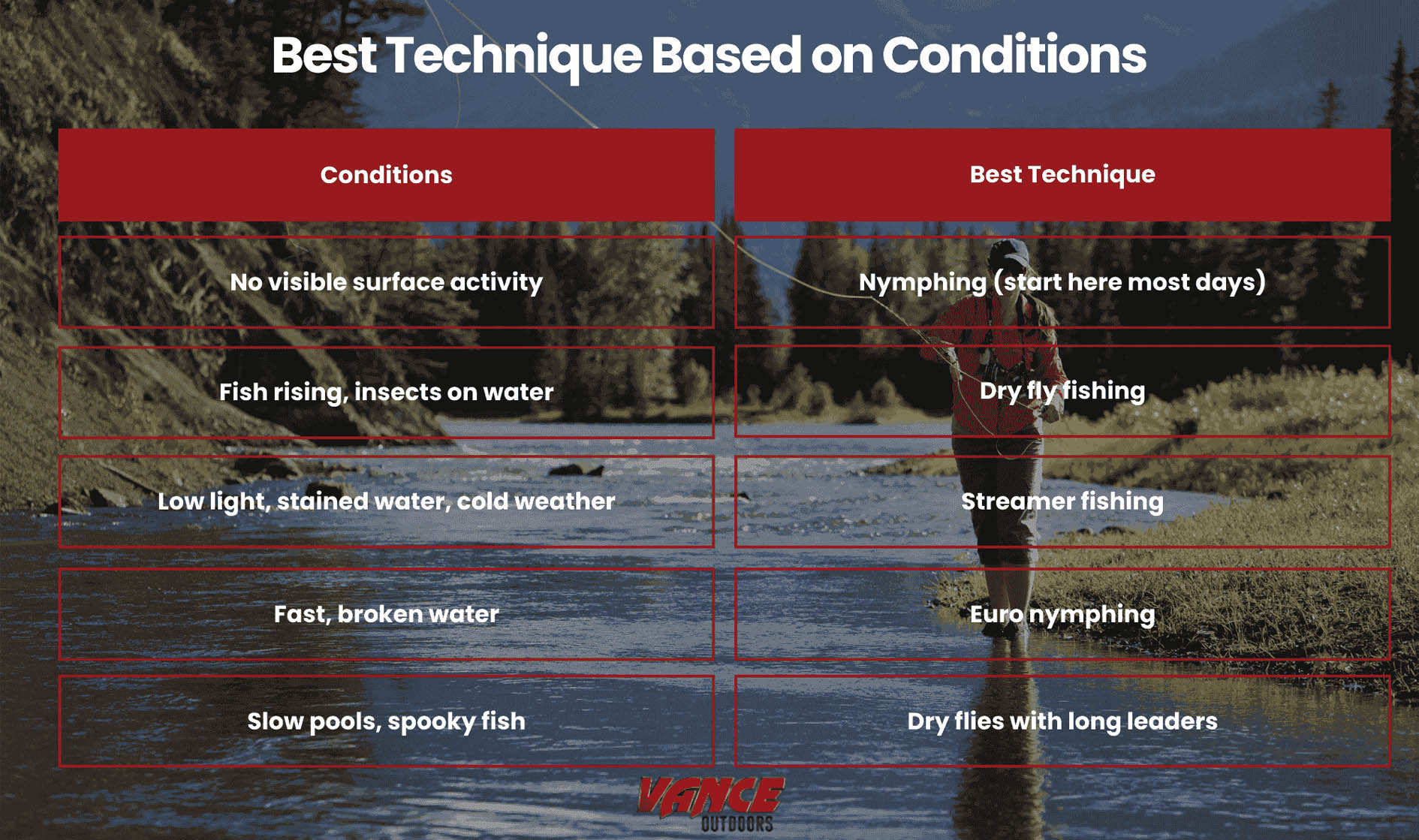 Best Technique Based on Conditions

| Conditions | Best Technique |
|---|---|
| No visible surface activity | Nymphing (start here most days) |
| Fish rising, insects on water | Dry fly fishing |
| Low light, stained water, cold weather | Streamer fishing |
| Fast, broken water | Euro nymphing |
| Slow pools, spooky fish | Dry flies with long leaders |

VANCE OUTDOORS